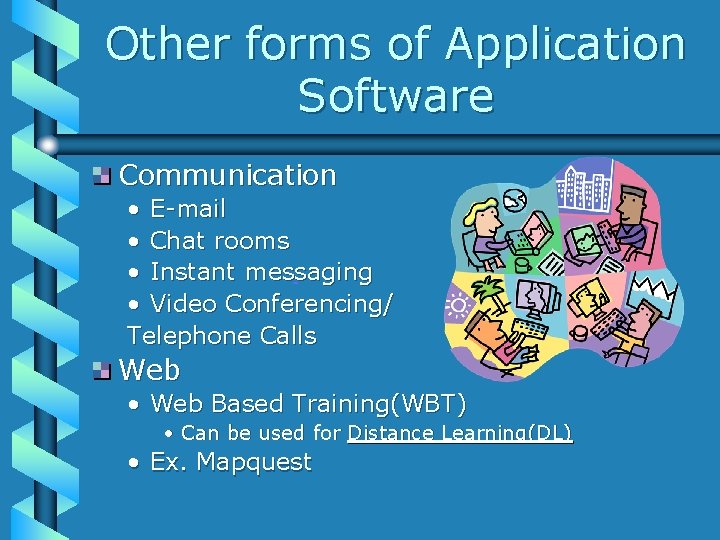 Other forms of Application Software

Communication
• E-mail
• Chat rooms
• Instant messaging
• Video Conferencing/ Telephone Calls

Web
• Web Based Training(WBT)
• Can be used for Distance Learning(DL)
• Ex. Mapquest